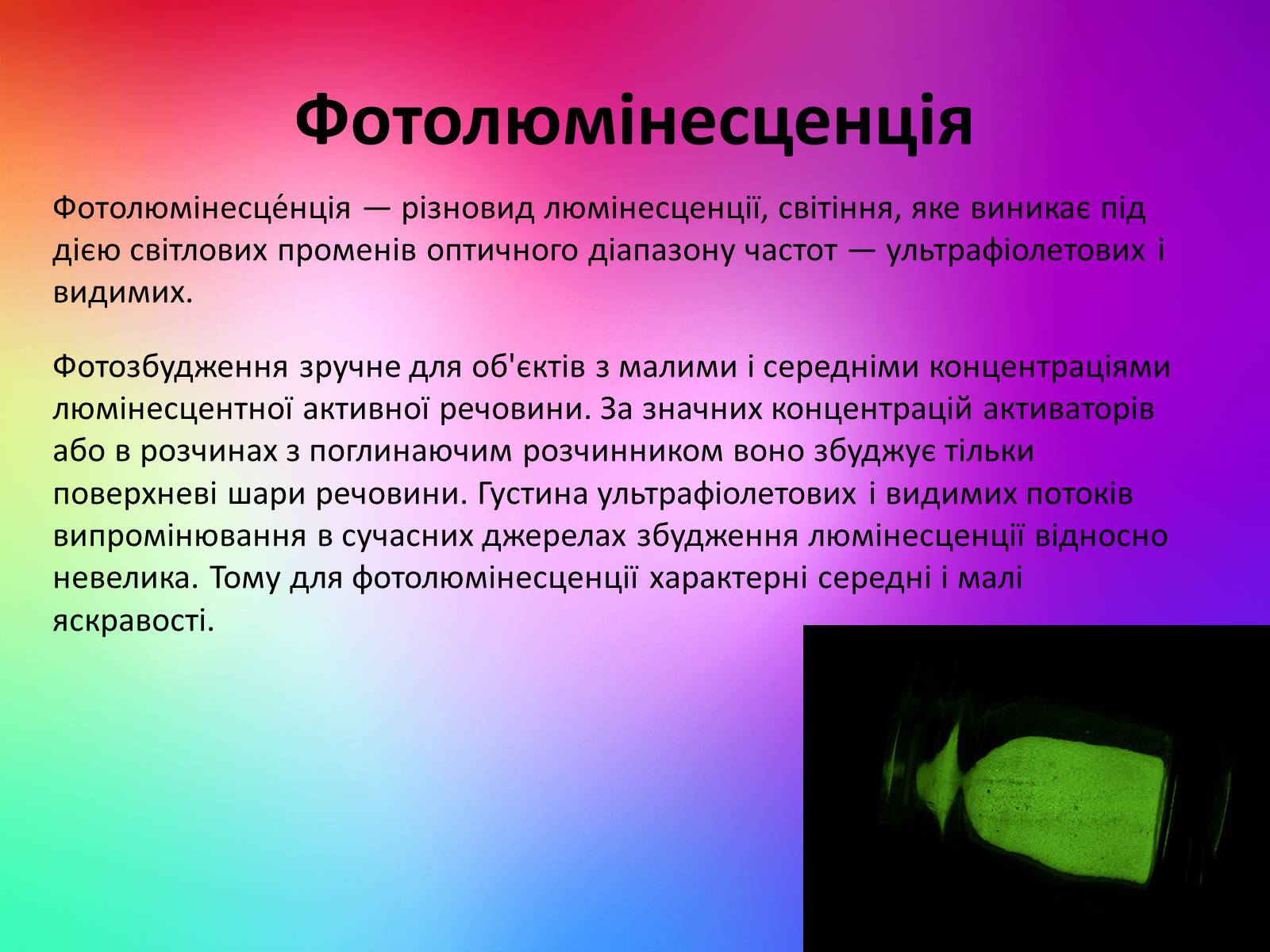 Фотолюмінесценція

Фотолюмінесце́нція — різновид люмінесценції, світіння, яке виникає під дією світлових променів оптичного діапазону частот — ультрафіолетових і видимих.

Фотозбудження зручне для об'єктів з малими і середніми концентраціями люмінесцентної активної речовини. За значних концентрацій активаторів або в розчинах з поглинаючим розчинником воно збуджує тільки поверхневі шари речовини. Густина ультрафіолетових і видимих потоків випромінювання в сучасних джерелах збудження люмінесценції відносно невелика. Тому для фотолюмінесценції характерні середні і малі яскравості.